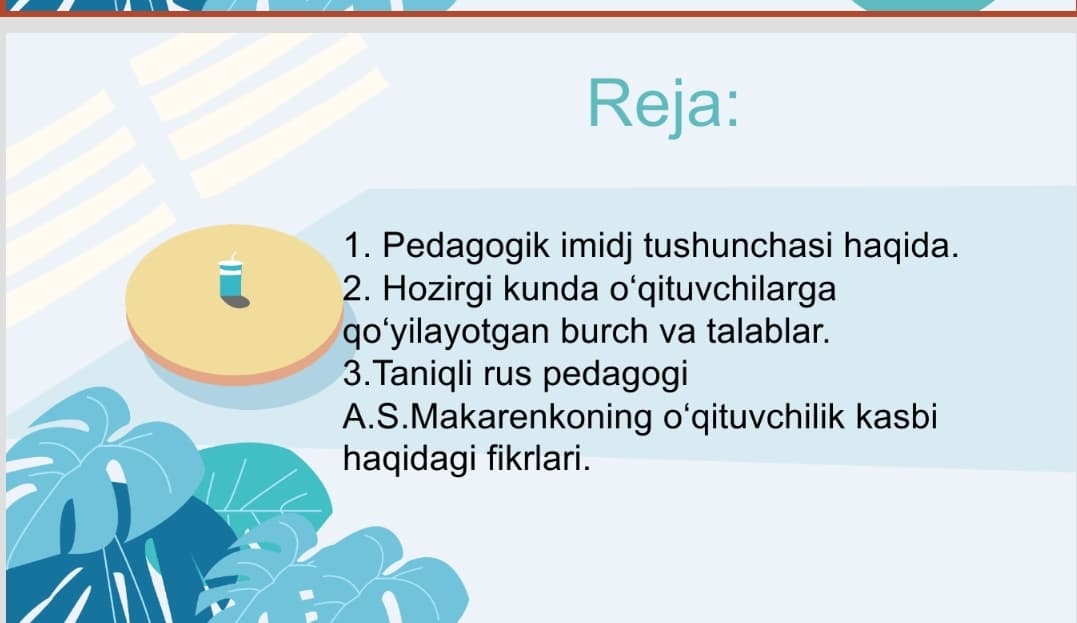 Reja:

1. Pedagogik imidj tushunchasi haqida.
2. Hozirgi kunda o‘qituvchilarga qo‘yilayotgan burch va talablar.
3.Taniqli rus pedagogi A.S.Makarenkoning o‘qituvchilik kasbi haqidagi fikrlari.